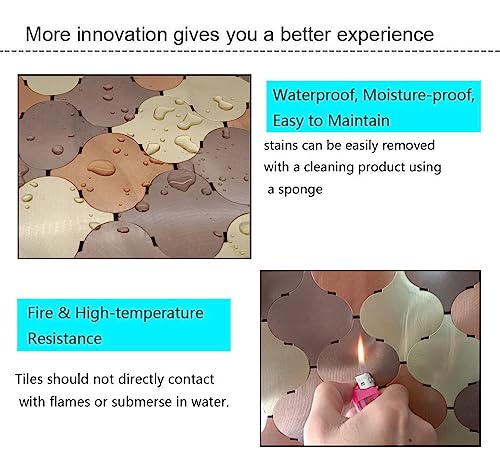 More innovation gives you a better experience

Waterproof, Moisture-proof, Easy to Maintain

stains can be easily removed with a cleaning product using a sponge

Fire & High-temperature Resistance

Tiles should not directly contact with flames or submerse in water.